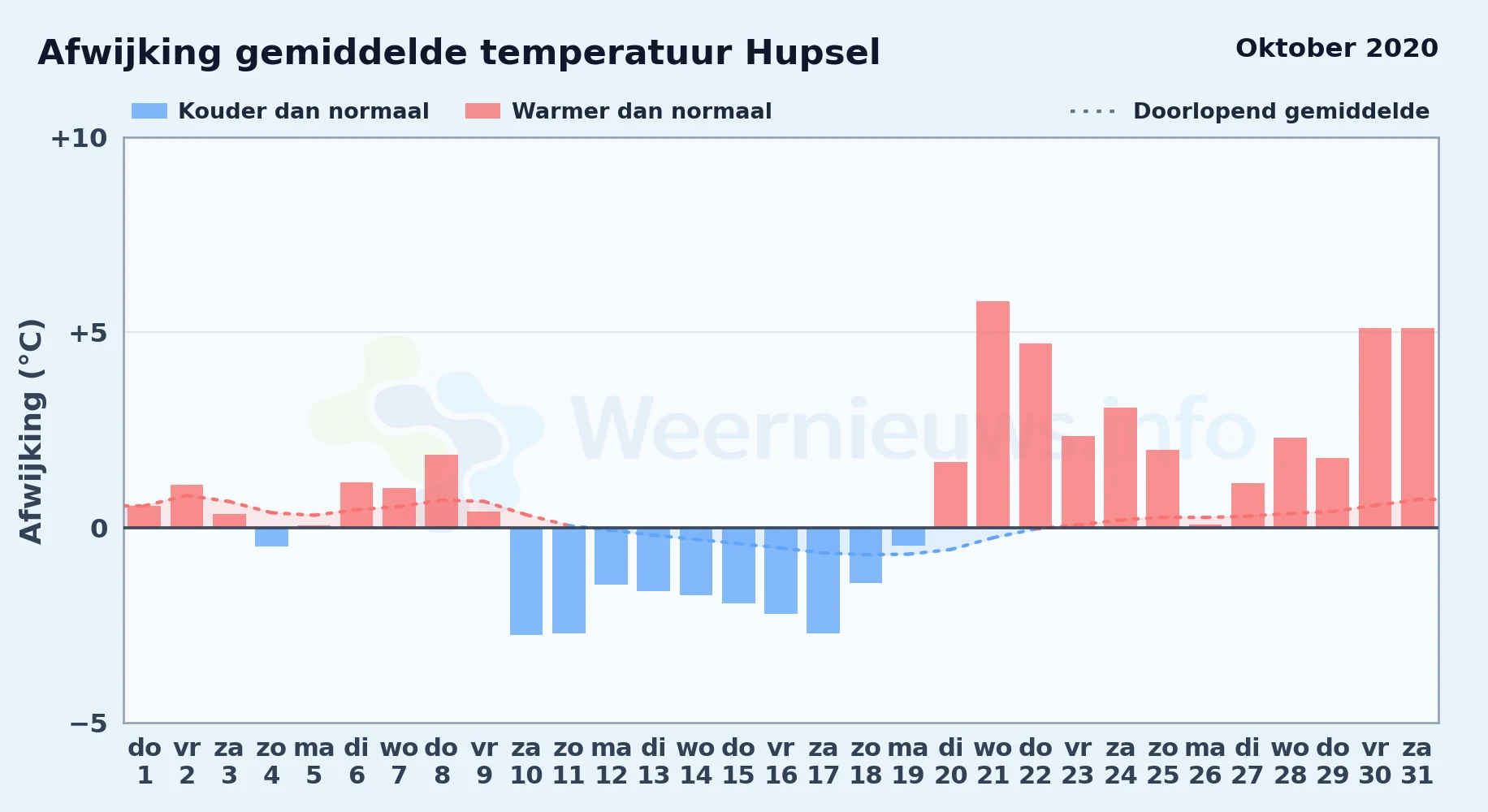 Afwijking gemiddelde temperatuur Hupsel

Oktober 2020

Kouder dan normaal
Warmer dan normaal
Doorlopend gemiddelde

Afwijking (°C)

+10
+5
0
−5

Weernieuws.info

do 1
vr 2
za 3
zo 4
ma 5
di 6
wo 7
do 8
vr 9
za 10
zo 11
ma 12
di 13
wo 14
do 15
vr 16
za 17
zo 18
ma 19
di 20
wo 21
do 22
vr 23
za 24
zo 25
ma 26
di 27
wo 28
do 29
vr 30
za 31